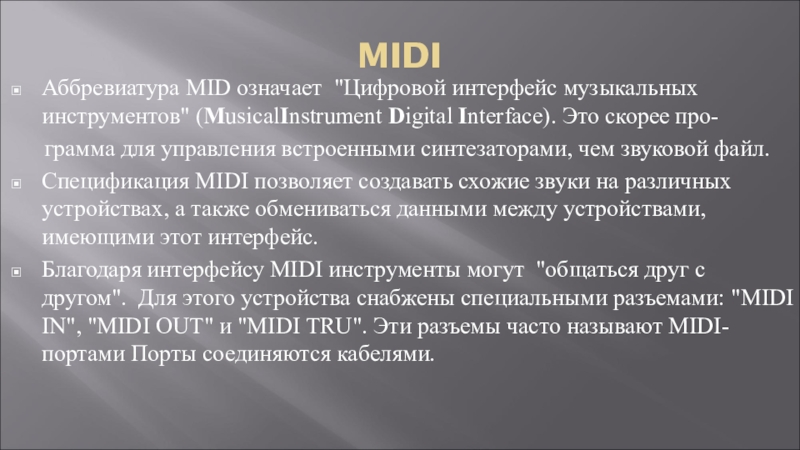 MIDI

Аббревиатура MID означает "Цифровой интерфейс музыкальных инструментов" (MusicalInstrument Digital Interface). Это скорее программа для управления встроенными синтезаторами, чем звуковой файл.

Спецификация MIDI позволяет создавать схожие звуки на различных устройствах, а также обмениваться данными между устройствами, имеющими этот интерфейс.

Благодаря интерфейсу MIDI инструменты могут "общаться друг с другом". Для этого устройства снабжены специальными разъемами: "MIDI IN", "MIDI OUT" и "MIDI TRU". Эти разъемы часто называют MIDI-портами Порты соединяются кабелями.